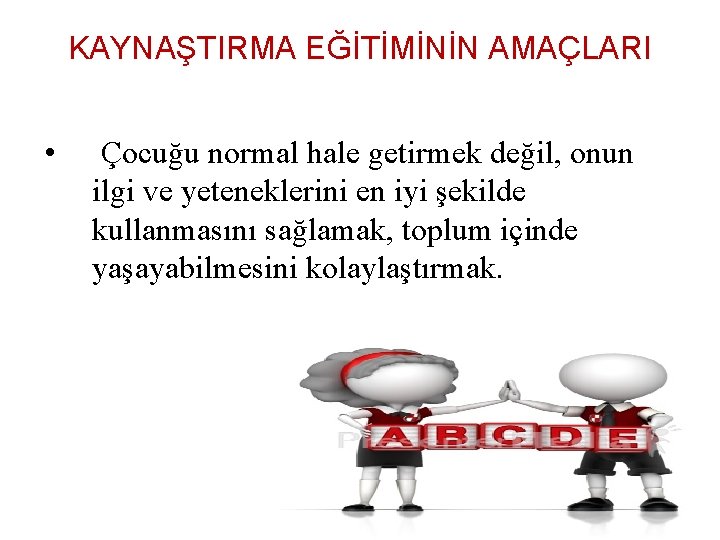 KAYNAŞTIRMA EĞİTİMİNİN AMAÇLARI

• Çocuğu normal hale getirmek değil, onun ilgi ve yeteneklerini en iyi şekilde kullanmasını sağlamak, toplum içinde yaşayabilmesini kolaylaştırmak.

A B C D E